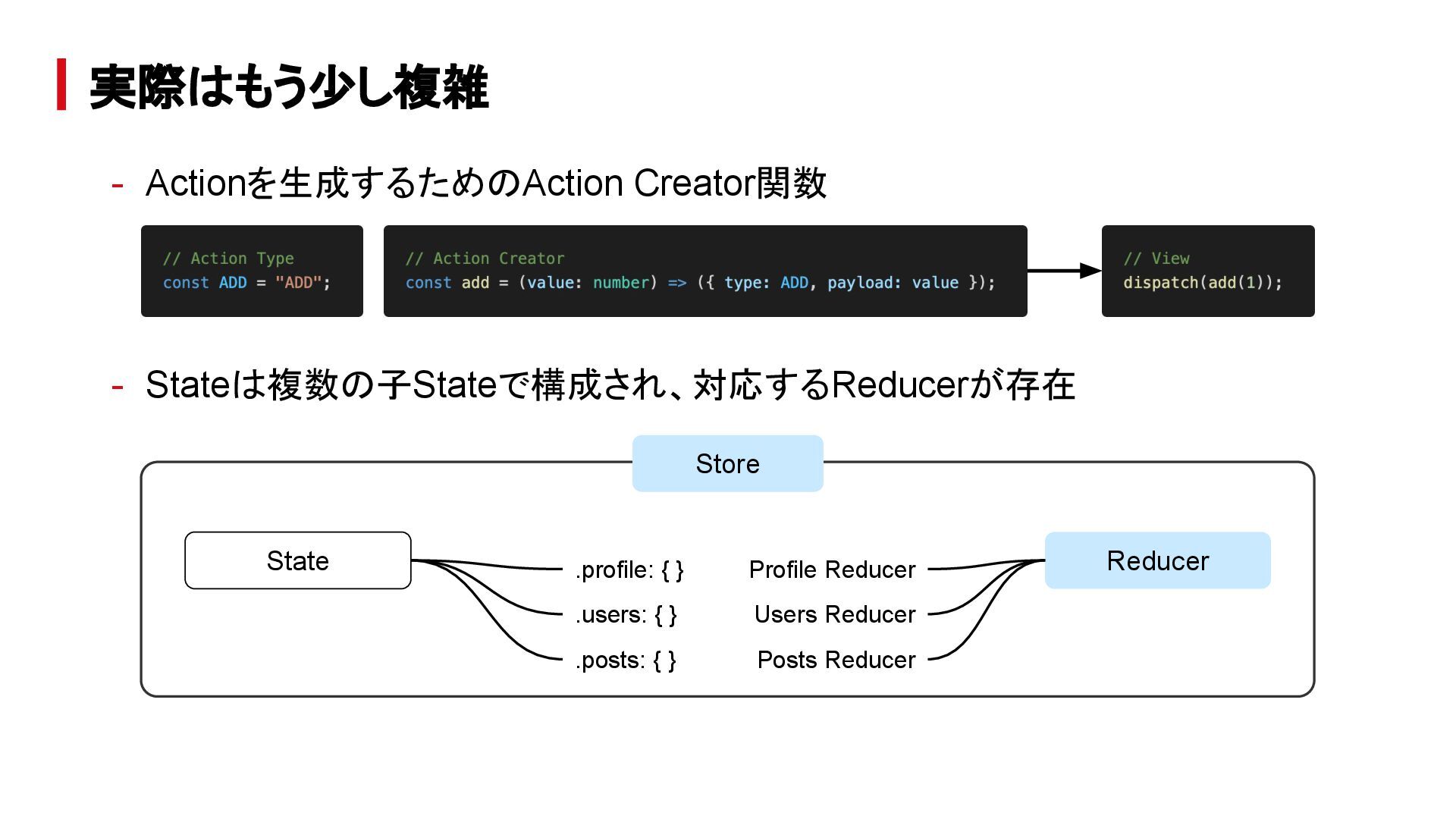 実際はもう少し複雑

- Actionを生成するためのAction Creator関数

// Action Type
const ADD = "ADD";

// Action Creator
const add = (value: number) => ({ type: ADD, payload: value });

// View
dispatch(add(1));

- Stateは複数の子Stateで構成され、対応するReducerが存在

Store

State

.profile: { }
.users: { }
.posts: { }

Profile Reducer
Users Reducer
Posts Reducer

Reducer